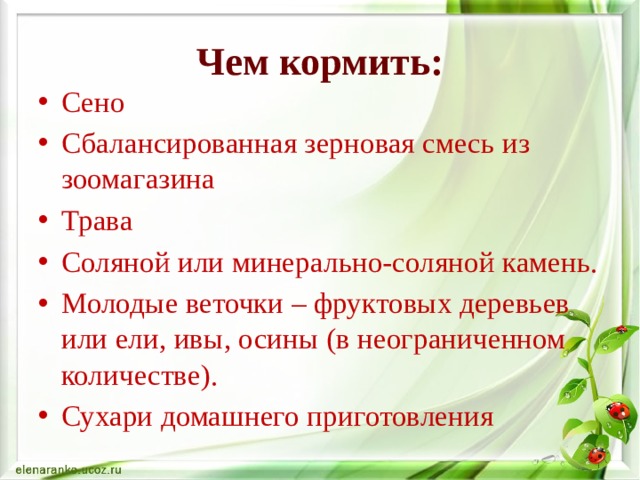 Чем кормить:

• Сено
• Сбалансированная зерновая смесь из зоомагазина
• Трава
• Соляной или минерально-соляной камень.
• Молодые веточки – фруктовых деревьев или ели, ивы, осины (в неограниченном количестве).
• Сухари домашнего приготовления

elenaranko.ucoz.ru